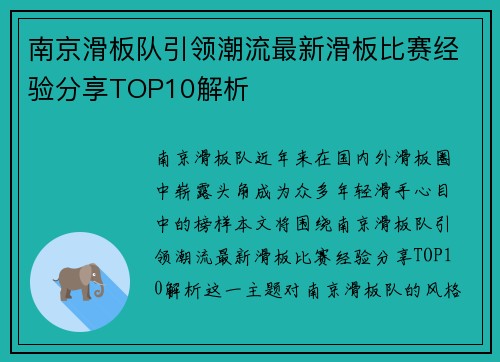 南京滑板队引领潮流最新滑板比赛经验分享TOP10解析

南京滑板队近年来在国内外滑板圈中崭露头角成为众多年轻滑手心目中的榜样本文将围绕南京滑板队引领潮流最新滑板比赛经验分享TOP10解析这一主题对南京滑板队的风格